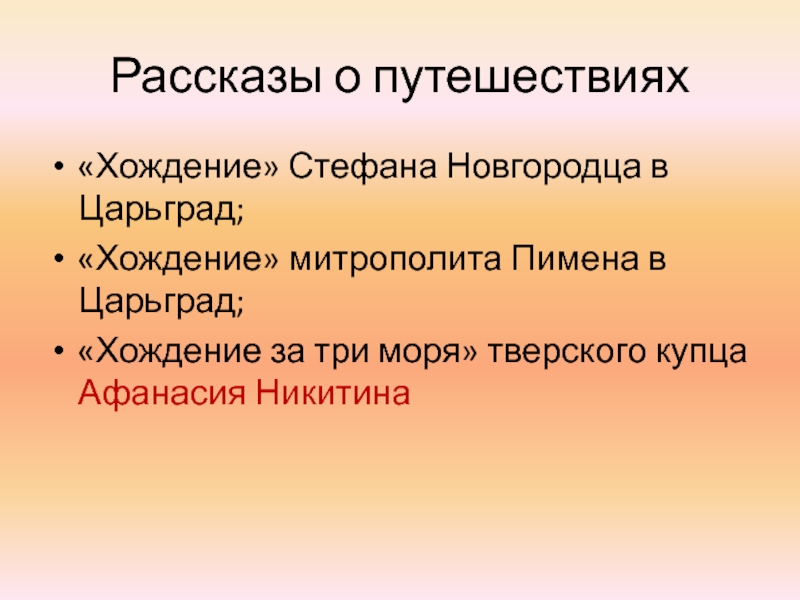 Рассказы о путешествиях

• «Хождение» Стефана Новгородца в Царьград;
• «Хождение» митрополита Пимена в Царьград;
• «Хождение за три моря» тверского купца Афанасия Никитина